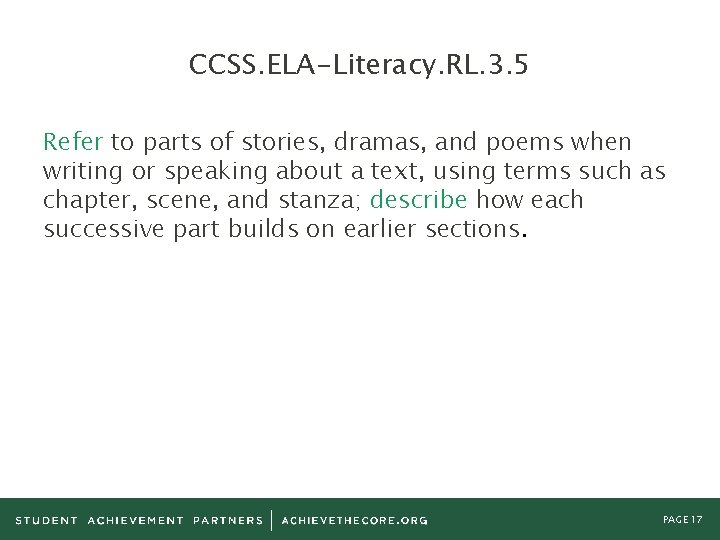 CCSS.ELA-Literacy.RL.3.5

Refer to parts of stories, dramas, and poems when writing or speaking about a text, using terms such as chapter, scene, and stanza; describe how each successive part builds on earlier sections.

STUDENT ACHIEVEMENT PARTNERS | ACHIEVETHECORE.ORG

PAGE 17